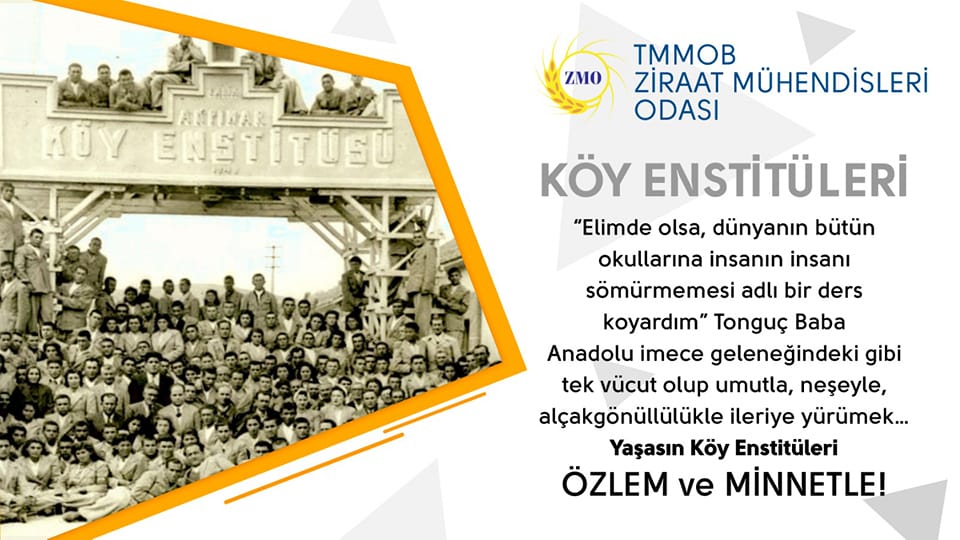 AKPINAR
KÖY ENSTİTÜSÜ

ZMO
TMMOB
ZİRAAT MÜHENDİSLERİ
ODASI

KÖY ENSTİTÜLERİ

"Elimde olsa, dünyanın bütün okullarına insanın insanı sömürmemesi adlı bir ders koyardım" Tonguç Baba
Anadolu imece geleneğindeki gibi tek vücut olup umutla, neşeyle, alçakgönüllülükle ileriye yürümek...

Yaşasın Köy Enstitüleri

ÖZLEM ve MİNNETLE!